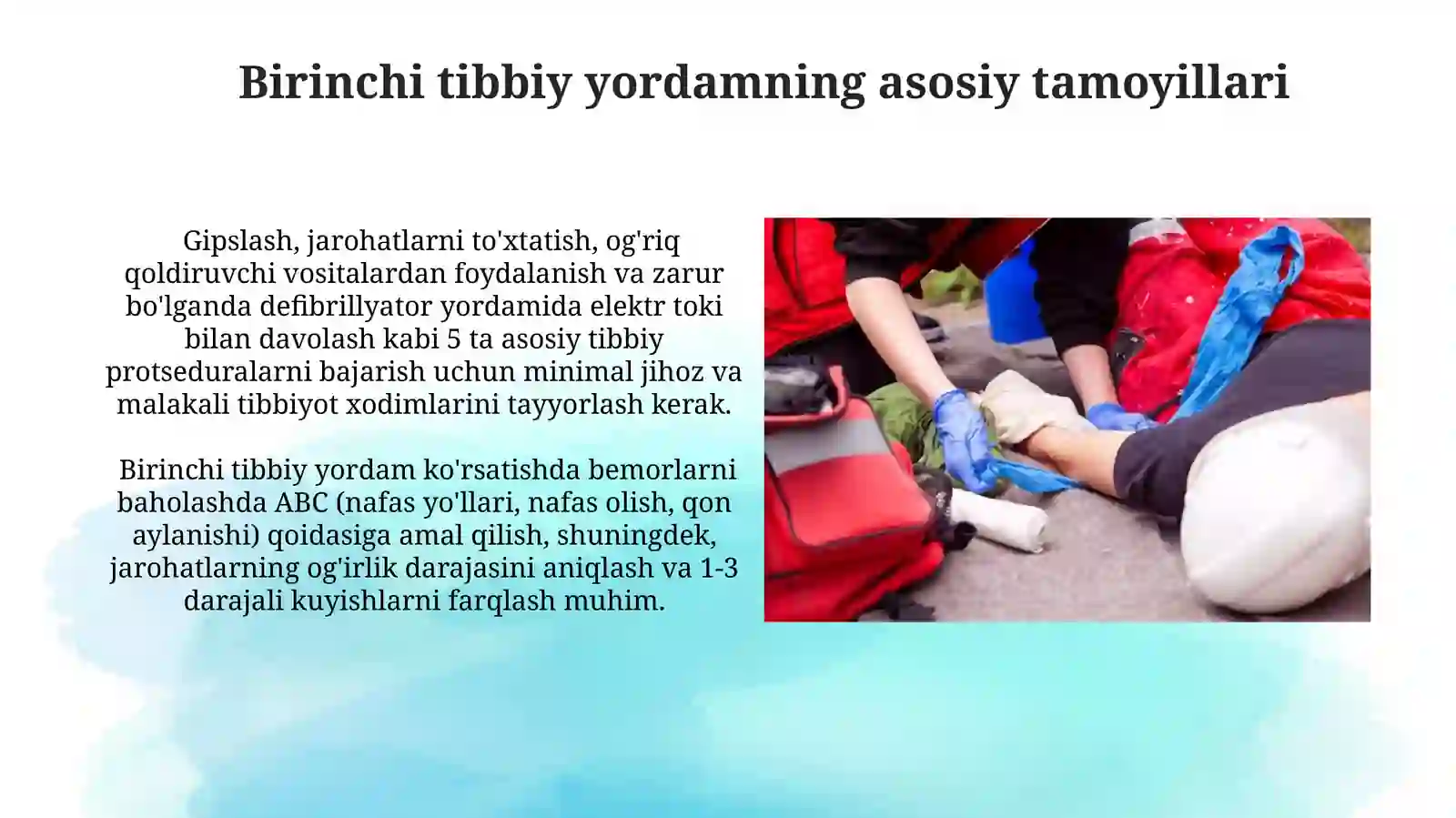 Birinchi tibbiy yordamning asosiy tamoyillari

Gipslash, jarohatlarni to'xtatish, og'riq qoldiruvchi vositalardan foydalanish va zarur bo'lganda defibrillyator yordamida elektr toki bilan davolash kabi 5 ta asosiy tibbiy protseduralarni bajarish uchun minimal jihoz va malakali tibbiyot xodimlarini tayyorlash kerak.

Birinchi tibbiy yordam ko'rsatishda bemorlarni baholashda ABC (nafas yo'llari, nafas olish, qon aylanishi) qoidasiga amal qilish, shuningdek, jarohatlarning og'irlik darajasini aniqlash va 1-3 darajali kuyishlarni farqlash muhim.